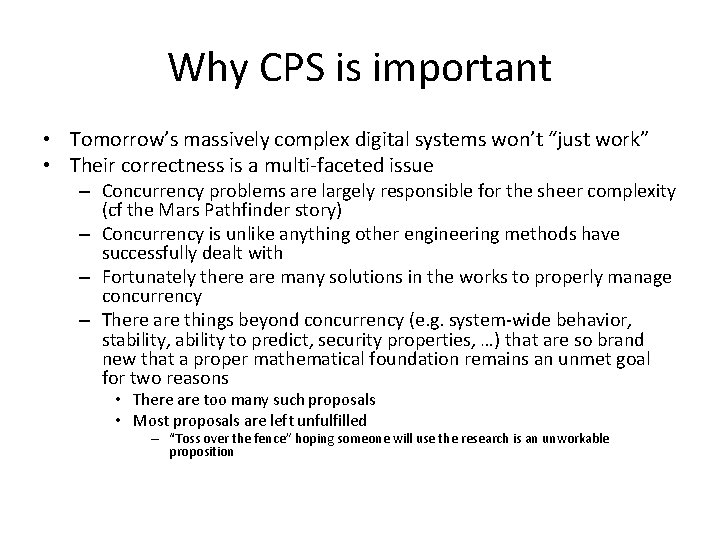 Why CPS is important

• Tomorrow's massively complex digital systems won't "just work"
• Their correctness is a multi-faceted issue
– Concurrency problems are largely responsible for the sheer complexity (cf the Mars Pathfinder story)
– Concurrency is unlike anything other engineering methods have successfully dealt with
– Fortunately there are many solutions in the works to properly manage concurrency
– There are things beyond concurrency (e.g. system-wide behavior, stability, ability to predict, security properties, …) that are so brand new that a proper mathematical foundation remains an unmet goal for two reasons
• There are too many such proposals
• Most proposals are left unfulfilled
– "Toss over the fence" hoping someone will use the research is an unworkable proposition